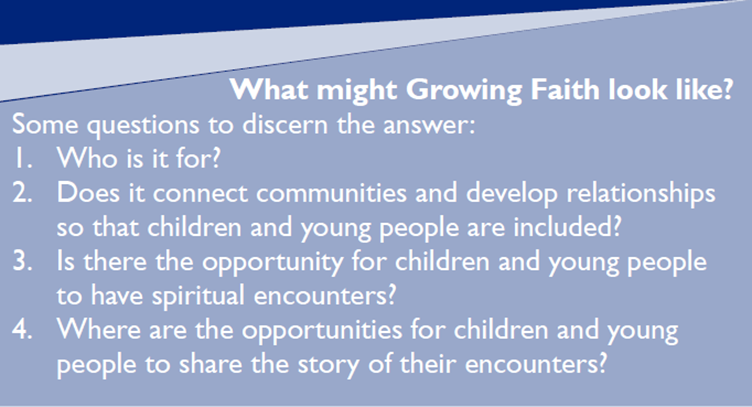 What might Growing Faith look like?

Some questions to discern the answer:

1. Who is it for?
2. Does it connect communities and develop relationships so that children and young people are included?
3. Is there the opportunity for children and young people to have spiritual encounters?
4. Where are the opportunities for children and young people to share the story of their encounters?